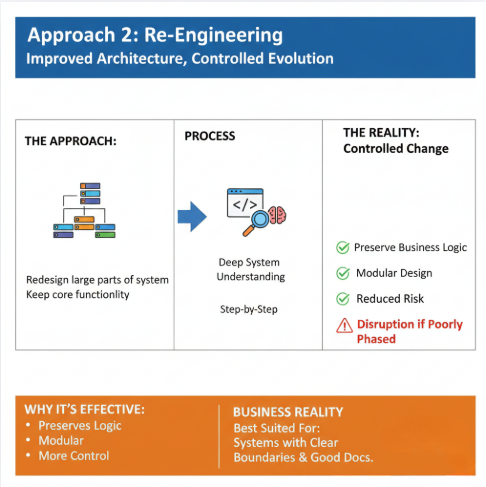 Approach 2: Re-Engineering
Improved Architecture, Controlled Evolution

THE APPROACH:

Redesign large parts of system
Keep core functionlity

PROCESS

</>

Deep System Understanding

Step-by-Step

THE REALITY:
Controlled Change

Preserve Business Logic

Modular Design

Reduced Risk

Disruption if Poorly Phased

WHY IT'S EFFECTIVE:
• Preserves Logic
• Modular
• More Control

BUSINESS REALITY
Best Suited For:
Systems with Clear Boundaries & Good Docs.